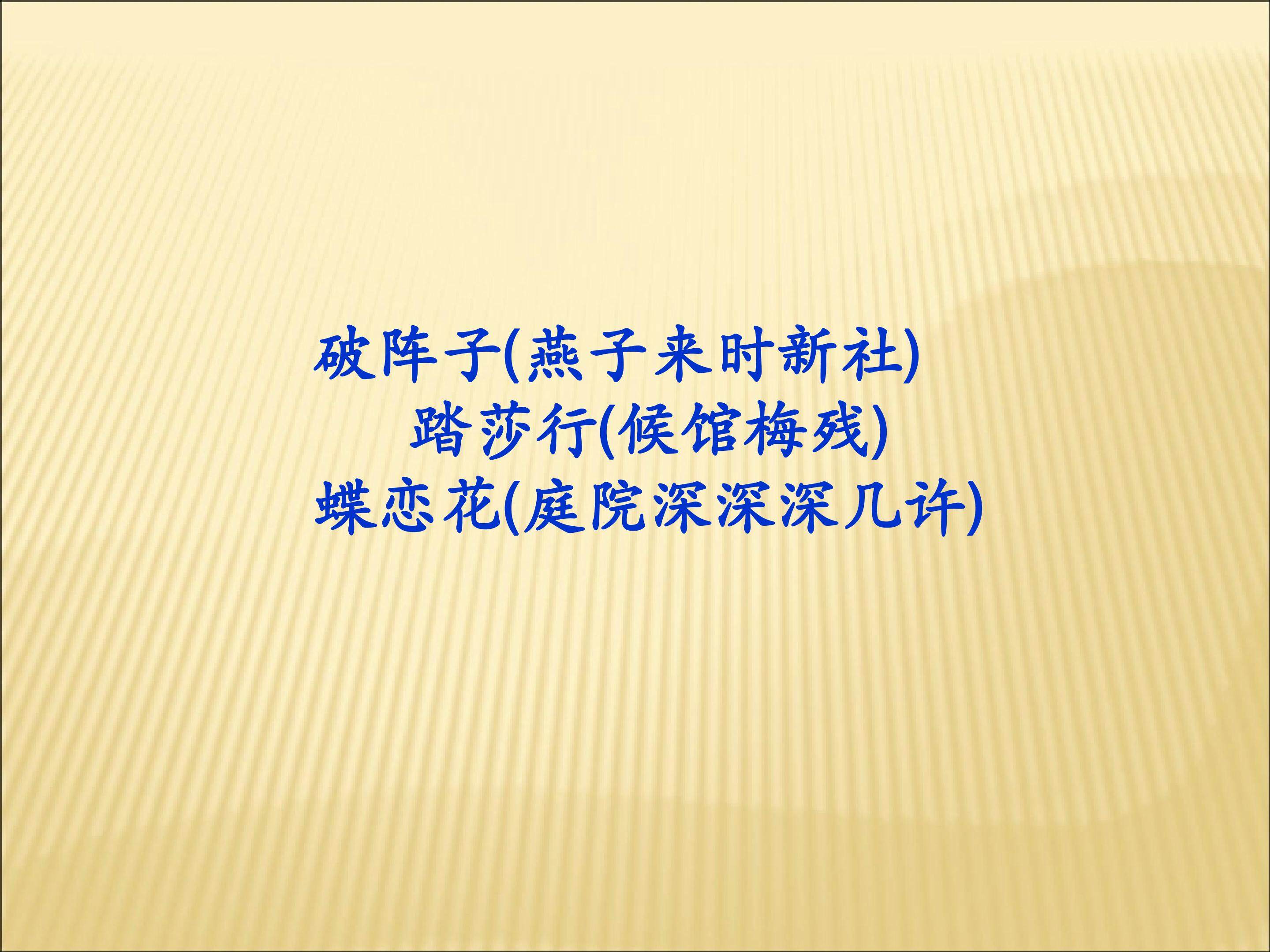 破阵子(燕子来时新社)
踏莎行(候馆梅残)
蝶恋花(庭院深深深几许)